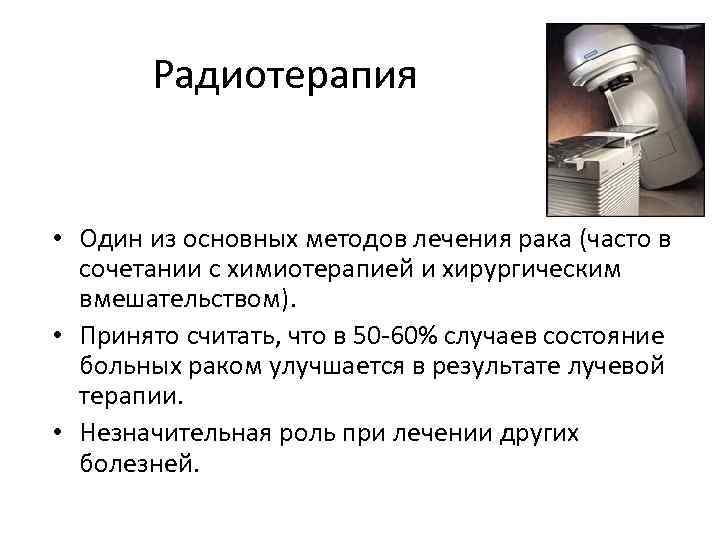 Радиотерапия

• Один из основных методов лечения рака (часто в сочетании с химиотерапией и хирургическим вмешательством).
• Принято считать, что в 50-60% случаев состояние больных раком улучшается в результате лучевой терапии.
• Незначительная роль при лечении других болезней.